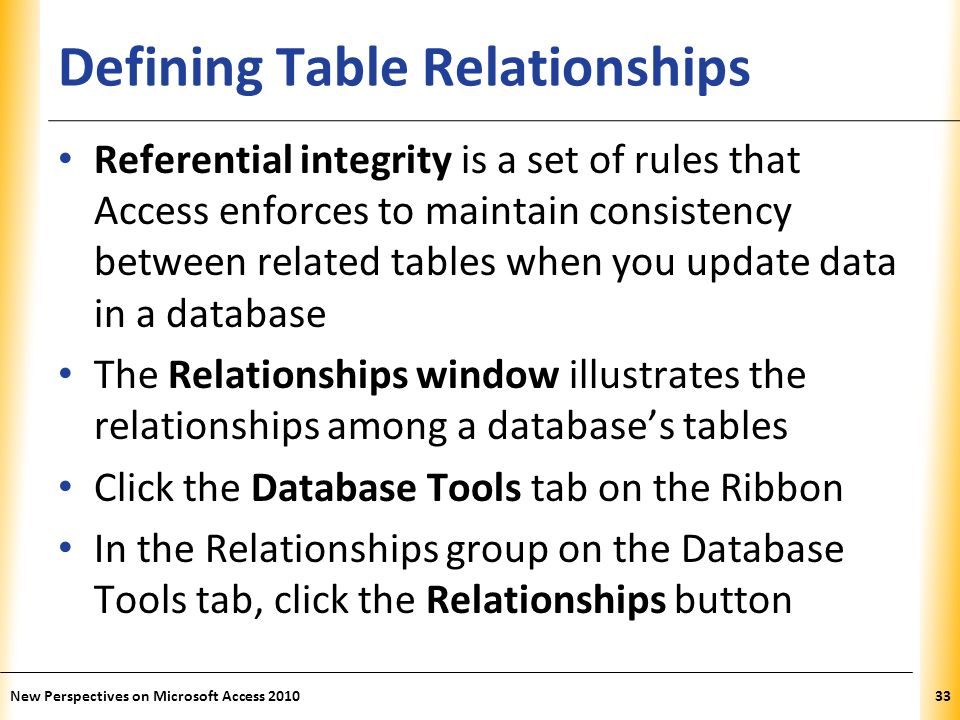 Defining Table Relationships

• Referential integrity is a set of rules that Access enforces to maintain consistency between related tables when you update data in a database

• The Relationships window illustrates the relationships among a database's tables

• Click the Database Tools tab on the Ribbon

• In the Relationships group on the Database Tools tab, click the Relationships button

New Perspectives on Microsoft Access 2010

33